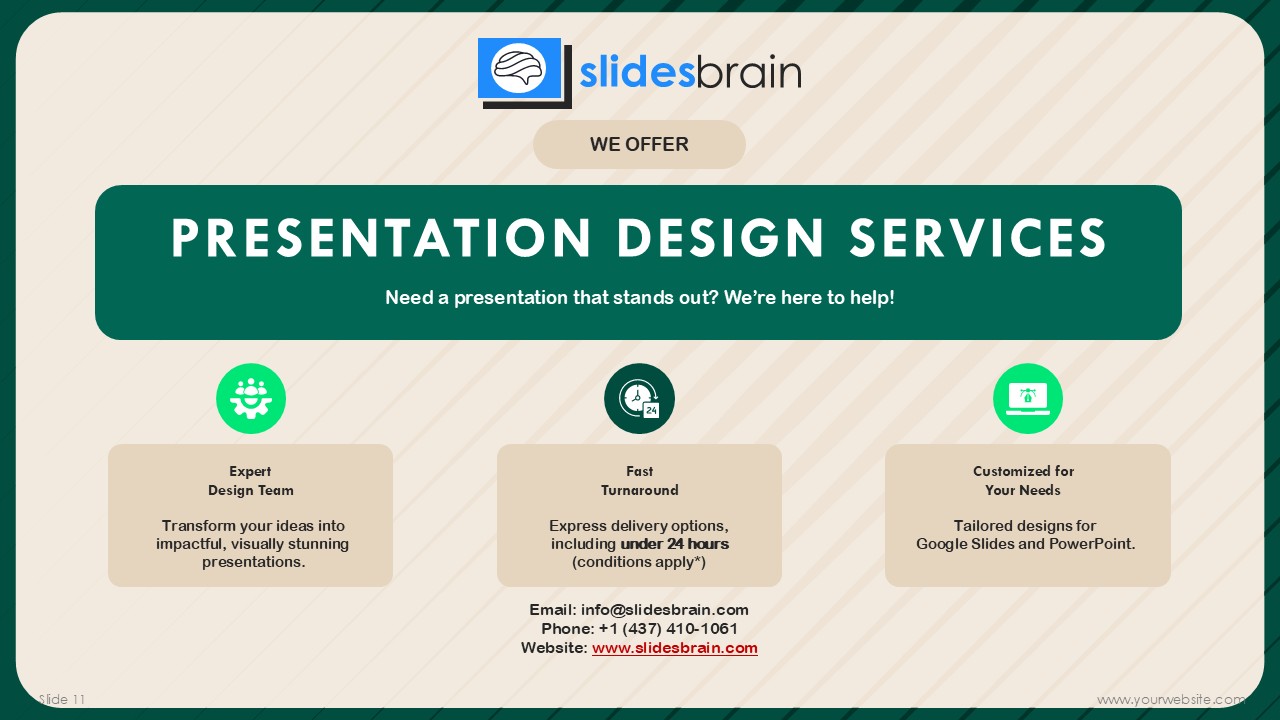 slidesbrain

WE OFFER

PRESENTATION DESIGN SERVICES

Need a presentation that stands out? We're here to help!

24

Expert
Design Team

Transform your ideas into impactful, visually stunning presentations.

Fast
Turnaround

Express delivery options, including under 24 hours (conditions apply*)

Customized for
Your Needs

Tailored designs for Google Slides and PowerPoint.

Email: info@slidesbrain.com
Phone: +1 (437) 410-1061
Website: www.slidesbrain.com

Slide 11

www.yourwebsite.com